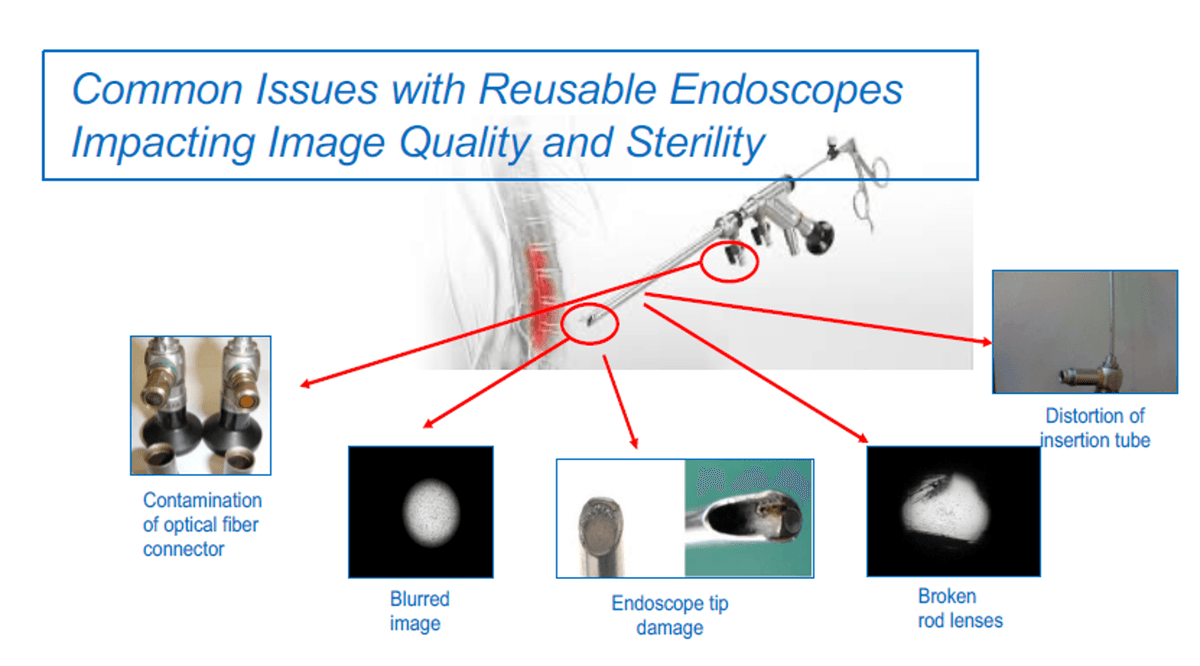 Common Issues with Reusable Endoscopes Impacting Image Quality and Sterility

Distortion of insertion tube

Contamination of optical fiber connector

Blurred image

Endoscope tip damage

Broken rod lenses